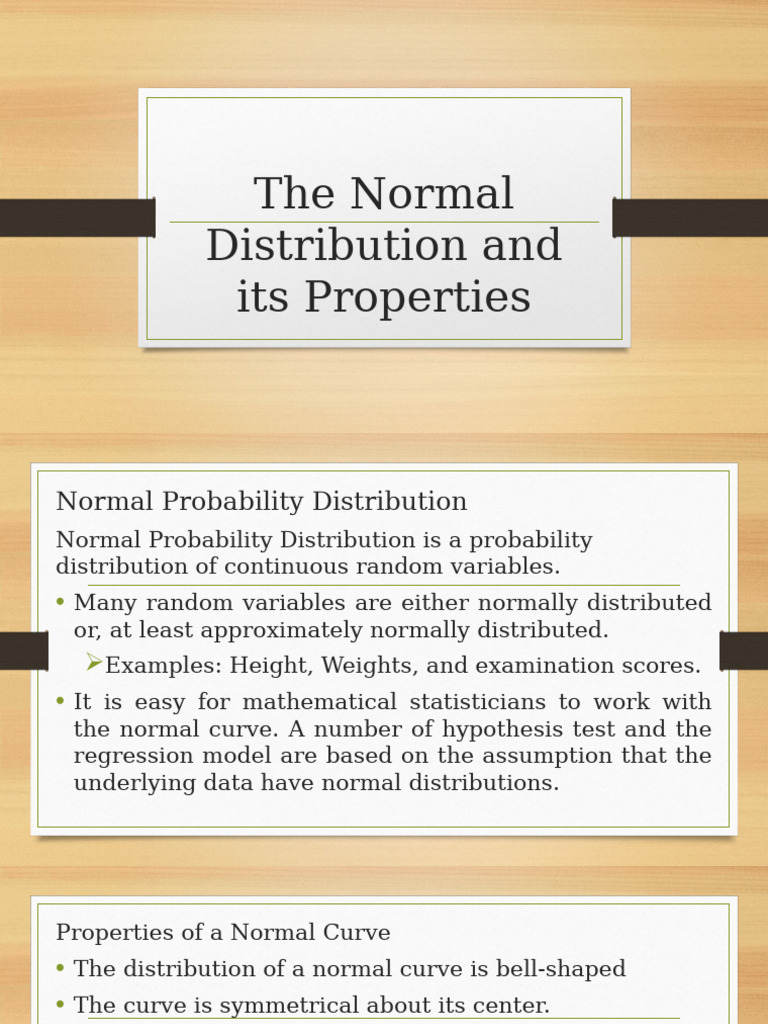 The Normal Distribution and its Properties

Normal Probability Distribution

Normal Probability Distribution is a probability distribution of continuous random variables.

• Many random variables are either normally distributed or, at least approximately normally distributed.

➢Examples: Height, Weights, and examination scores.

• It is easy for mathematical statisticians to work with the normal curve. A number of hypothesis test and the regression model are based on the assumption that the underlying data have normal distributions.

Properties of a Normal Curve

• The distribution of a normal curve is bell-shaped

• The curve is symmetrical about its center.